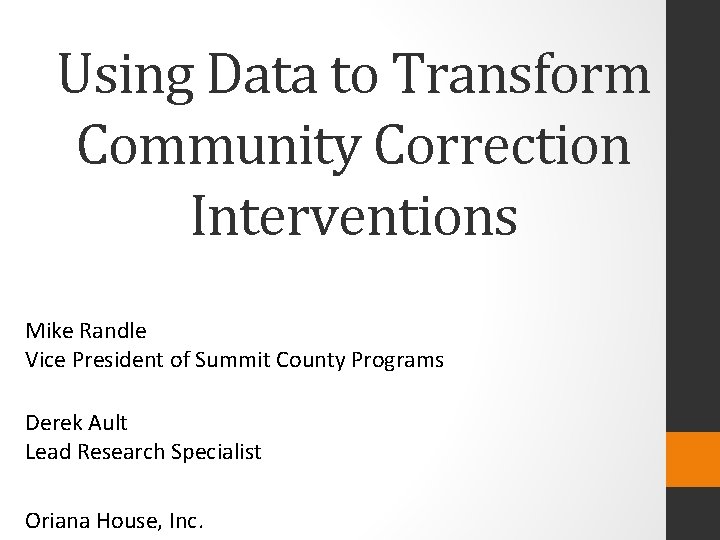 Using Data to Transform Community Correction Interventions

Mike Randle
Vice President of Summit County Programs

Derek Ault
Lead Research Specialist

Oriana House, Inc.